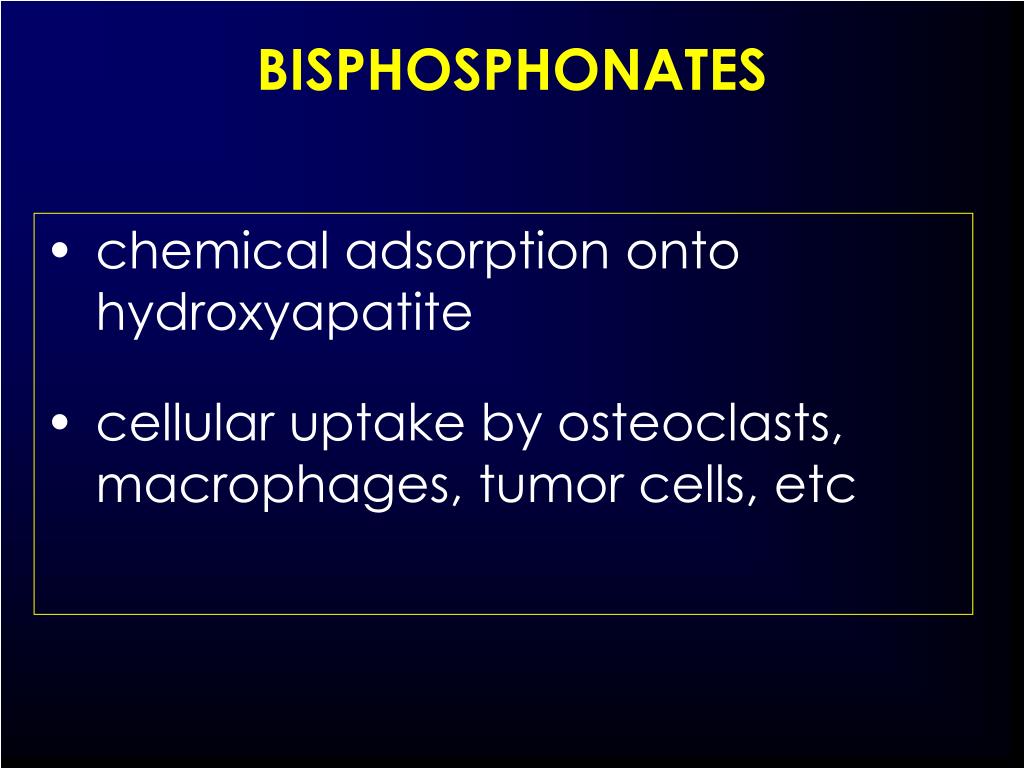 BISPHOSPHONATES

• chemical adsorption onto hydroxyapatite

• cellular uptake by osteoclasts, macrophages, tumor cells, etc